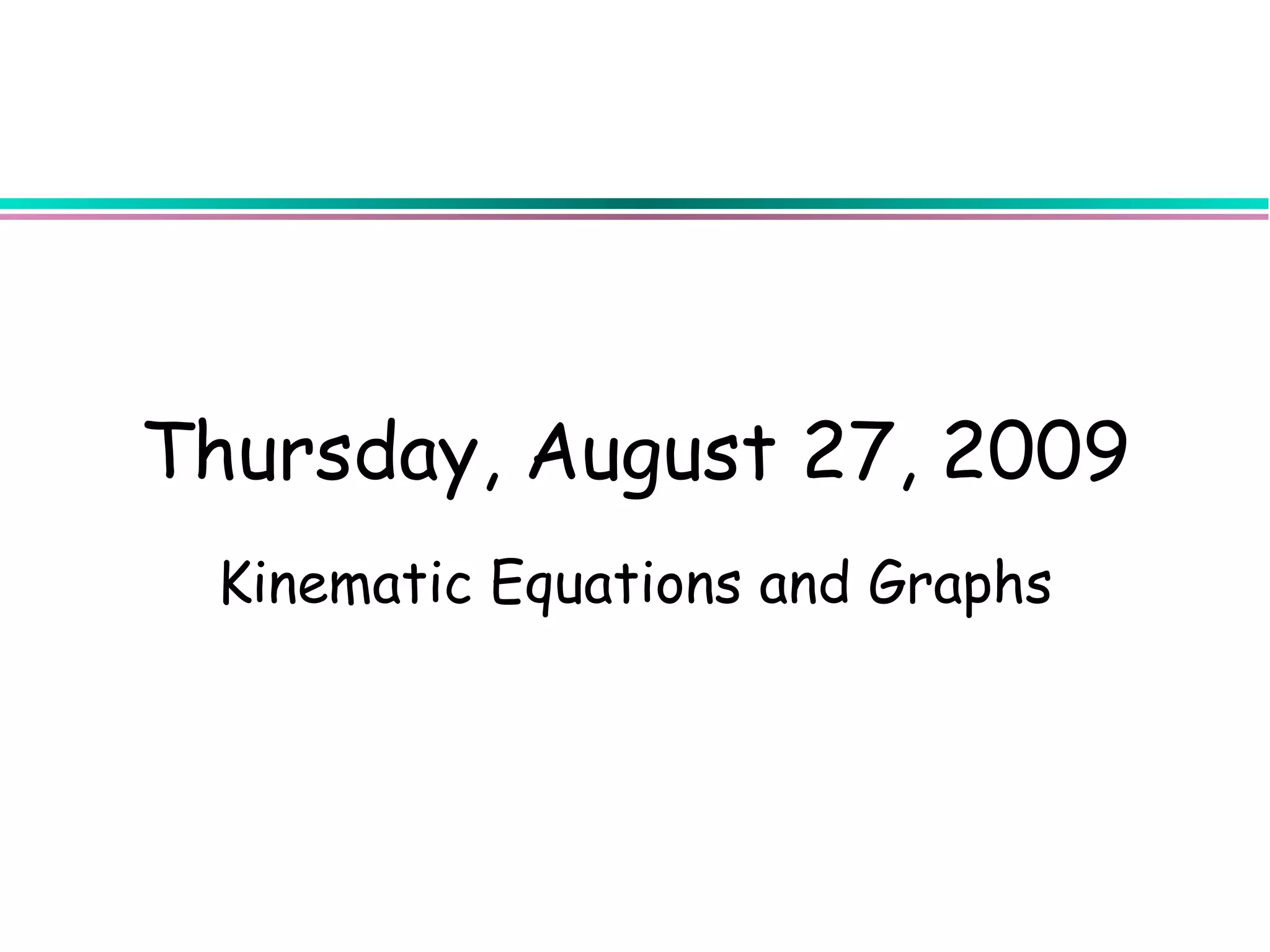 Thursday, August 27, 2009

Kinematic Equations and Graphs